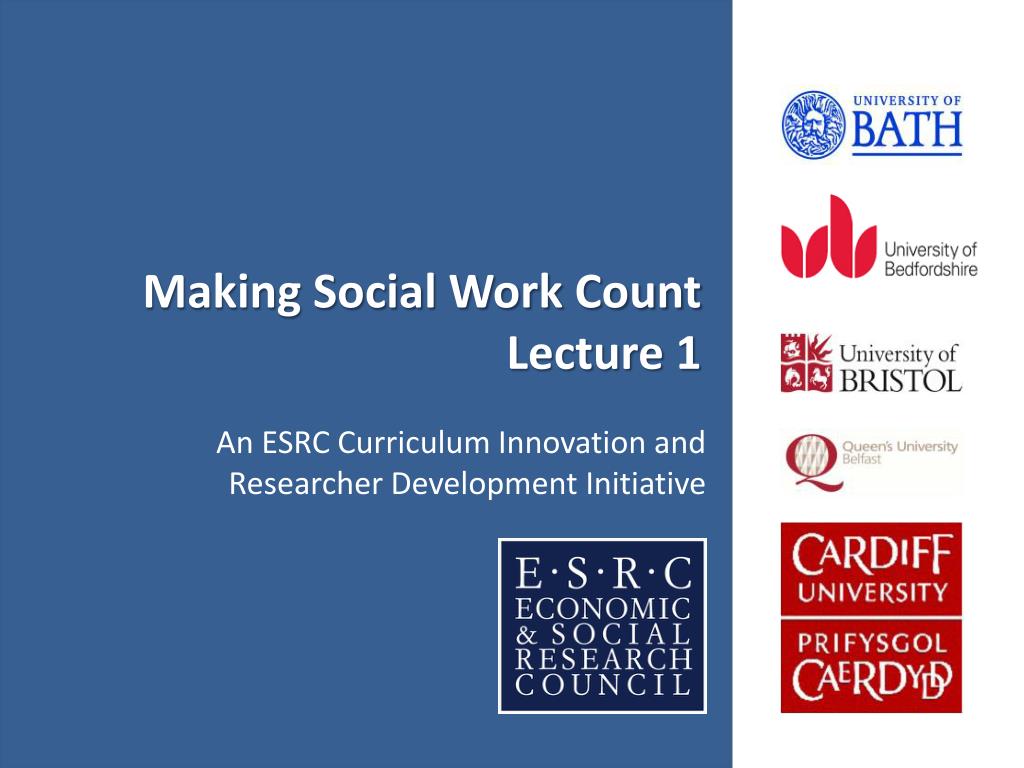 Making Social Work Count
Lecture 1

An ESRC Curriculum Innovation and Researcher Development Initiative

E·S·R·C
ECONOMIC
& SOCIAL
RESEARCH
COUNCIL

UNIVERSITY OF
BATH

University of
Bedfordshire

University of
BRISTOL

Queen's University
Belfast

CARDIFF
UNIVERSITY
PRIFYSGOL
CAERDYDD